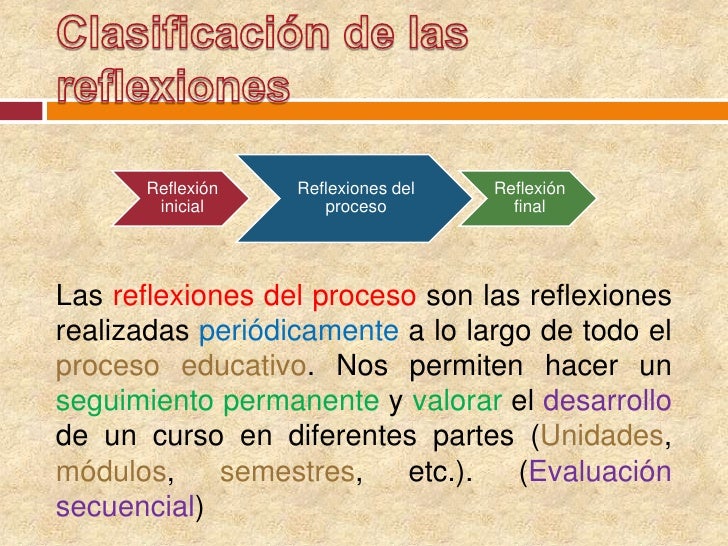 Clasificación de las reflexiones

Reflexión inicial

Reflexiones del proceso

Reflexión final

Las reflexiones del proceso son las reflexiones realizadas periódicamente a lo largo de todo el proceso educativo. Nos permiten hacer un seguimiento permanente y valorar el desarrollo de un curso en diferentes partes (Unidades, módulos, semestres, etc.). (Evaluación secuencial)